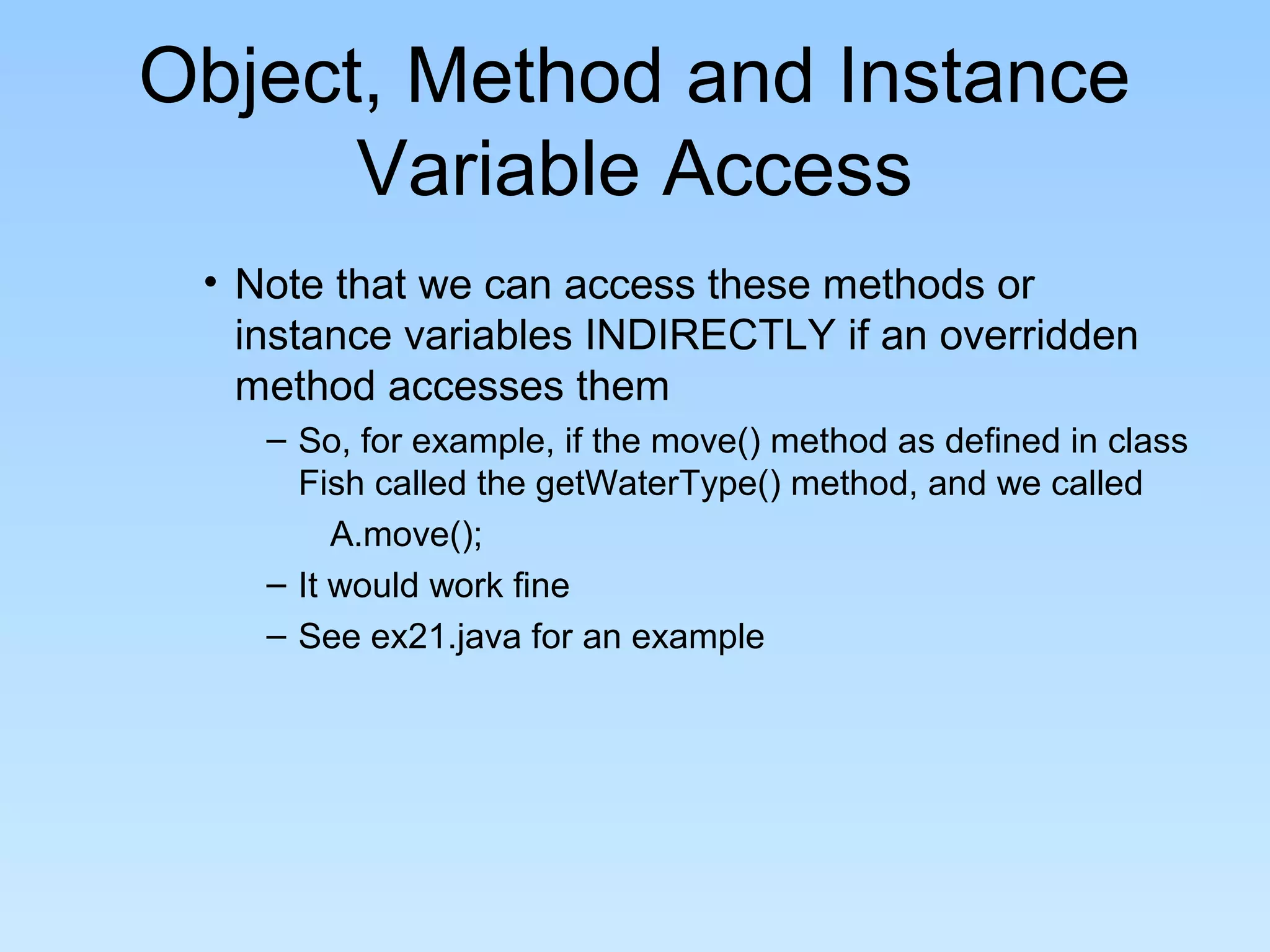 Object, Method and Instance Variable Access

• Note that we can access these methods or instance variables INDIRECTLY if an overridden method accesses them

– So, for example, if the move() method as defined in class Fish called the getWaterType() method, and we called

A.move();

– It would work fine

– See ex21.java for an example